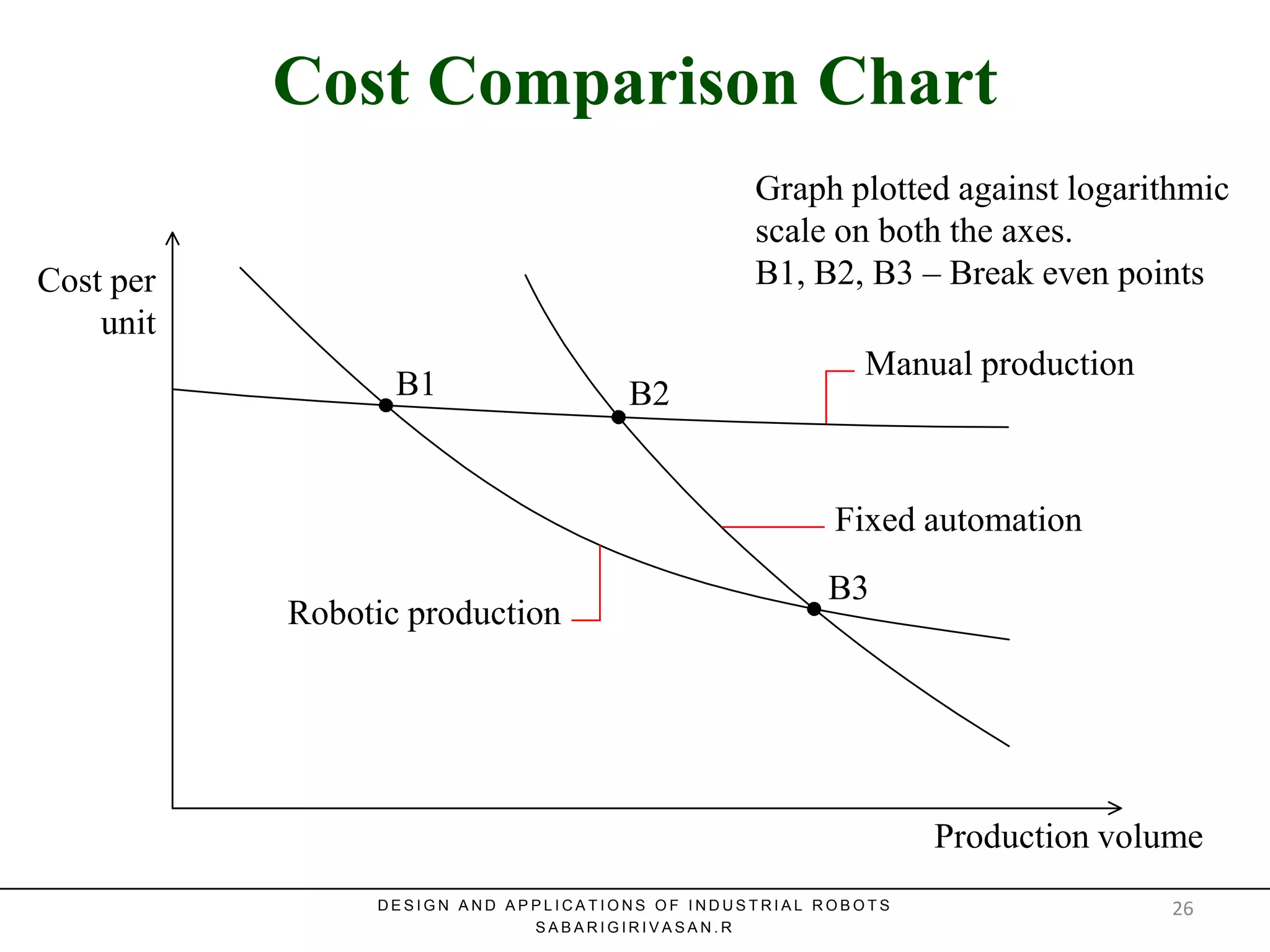 Cost Comparison Chart

Graph plotted against logarithmic scale on both the axes.
B1, B2, B3 – Break even points

Cost per unit

B1

B2

Manual production

Fixed automation

B3

Robotic production

Production volume

DESIGN AND APPLICATIONS OF INDUSTRIAL ROBOTS
SABARIGIRIVASAN.R

26